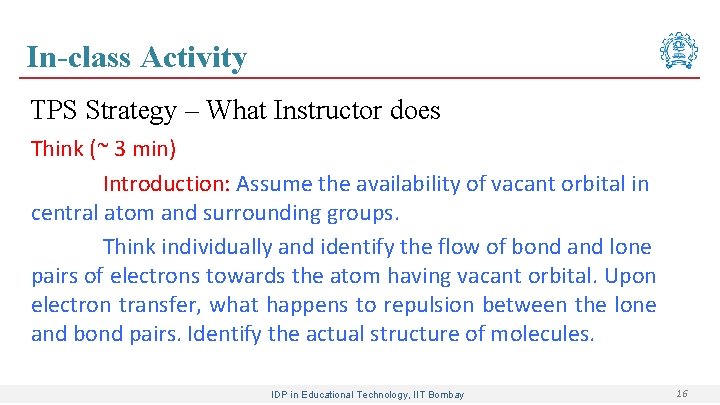 In-class Activity

TPS Strategy – What Instructor does

Think (~ 3 min)

Introduction: Assume the availability of vacant orbital in central atom and surrounding groups.

Think individually and identify the flow of bond and lone pairs of electrons towards the atom having vacant orbital. Upon electron transfer, what happens to repulsion between the lone and bond pairs. Identify the actual structure of molecules.

IDP in Educational Technology, IIT Bombay

16